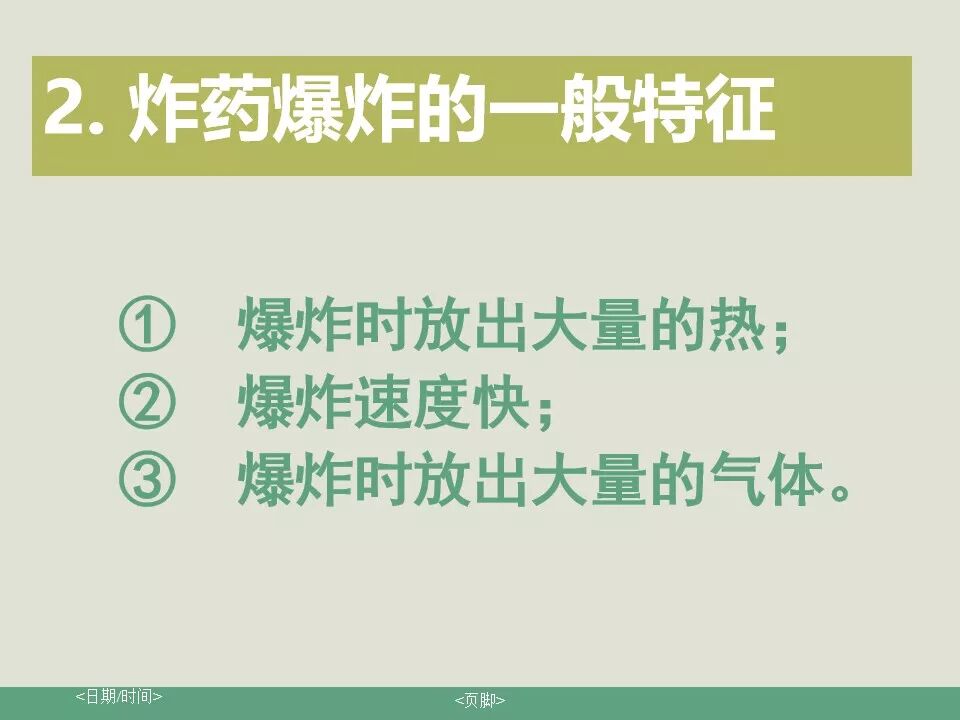 2. 炸药爆炸的一般特征

① 爆炸时放出大量的热；
② 爆炸速度快；
③ 爆炸时放出大量的气体。

<日期/时间>

<页脚>